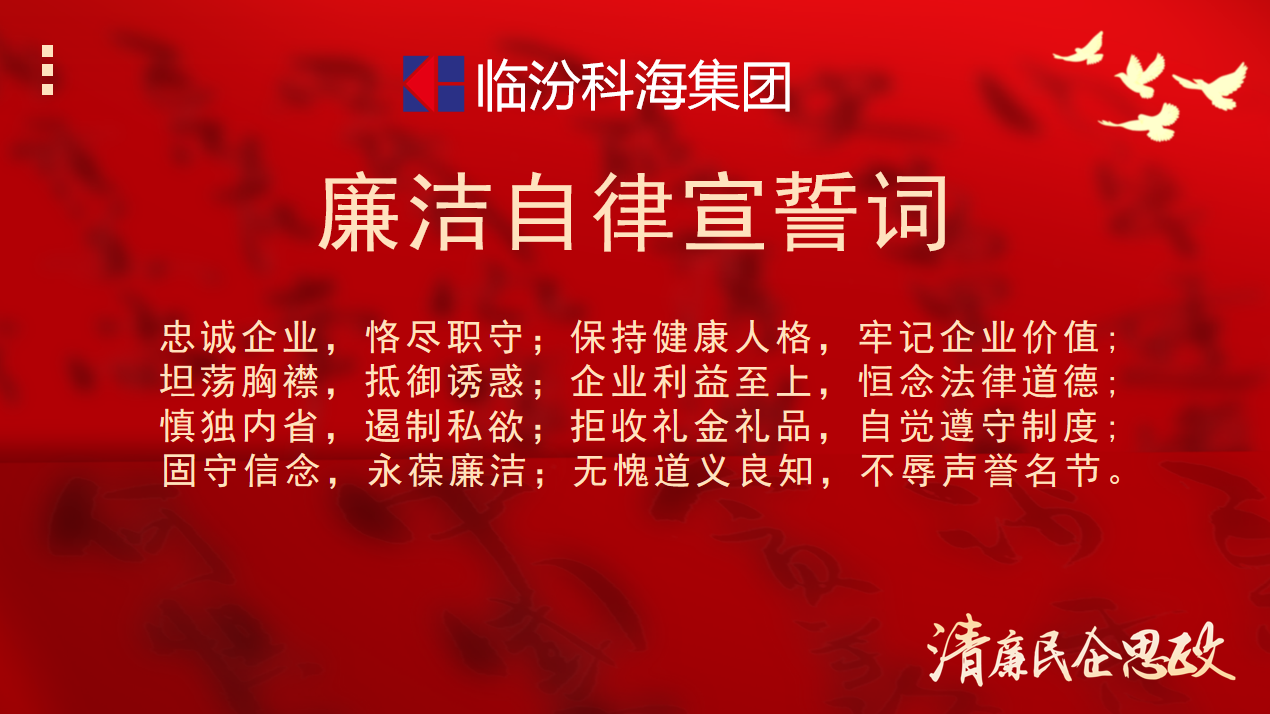 临汾科海集团

廉洁自律宣誓词

忠诚企业，恪尽职守；保持健康人格，牢记企业价值；
坦荡胸襟，抵御诱惑；企业利益至上，恒念法律道德；
慎独内省，遏制私欲；拒收礼金礼品，自觉遵守制度；
固守信念，永葆廉洁；无愧道义良知，不辱声誉名节。

清廉民企思政